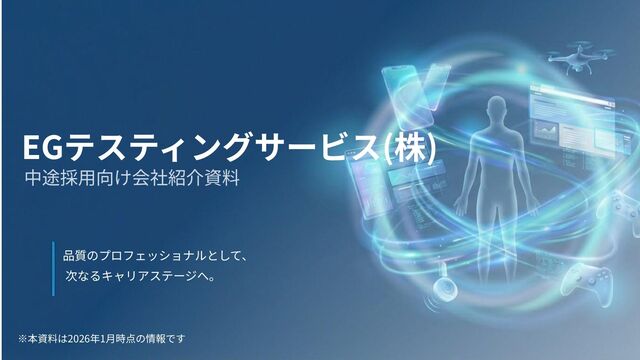 EGテスティングサービス(株)
中途採用向け会社紹介資料

品質のプロフェッショナルとして、
次なるキャリアステージへ。

※本資料は2026年1月時点の情報です